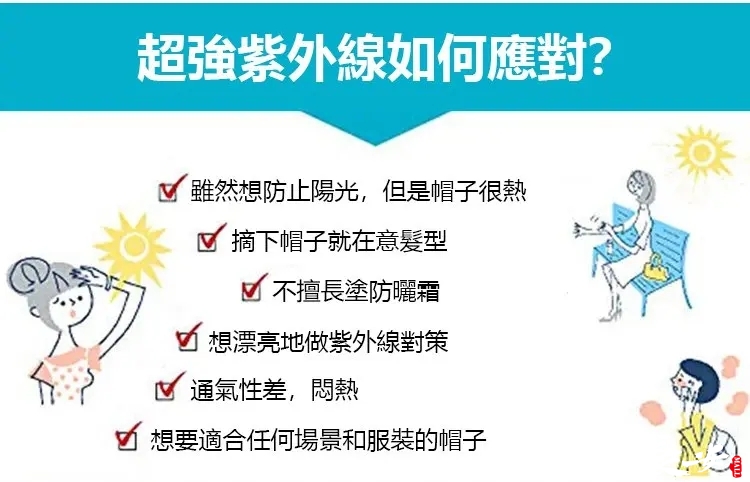 超強紫外線如何應對?

雖然想防止陽光，但是帽子很熱

摘下帽子就在意髮型

不擅長塗防曬霜

想漂亮地做紫外線對策

通氣性差，悶熱

想要適合任何場景和服裝的帽子